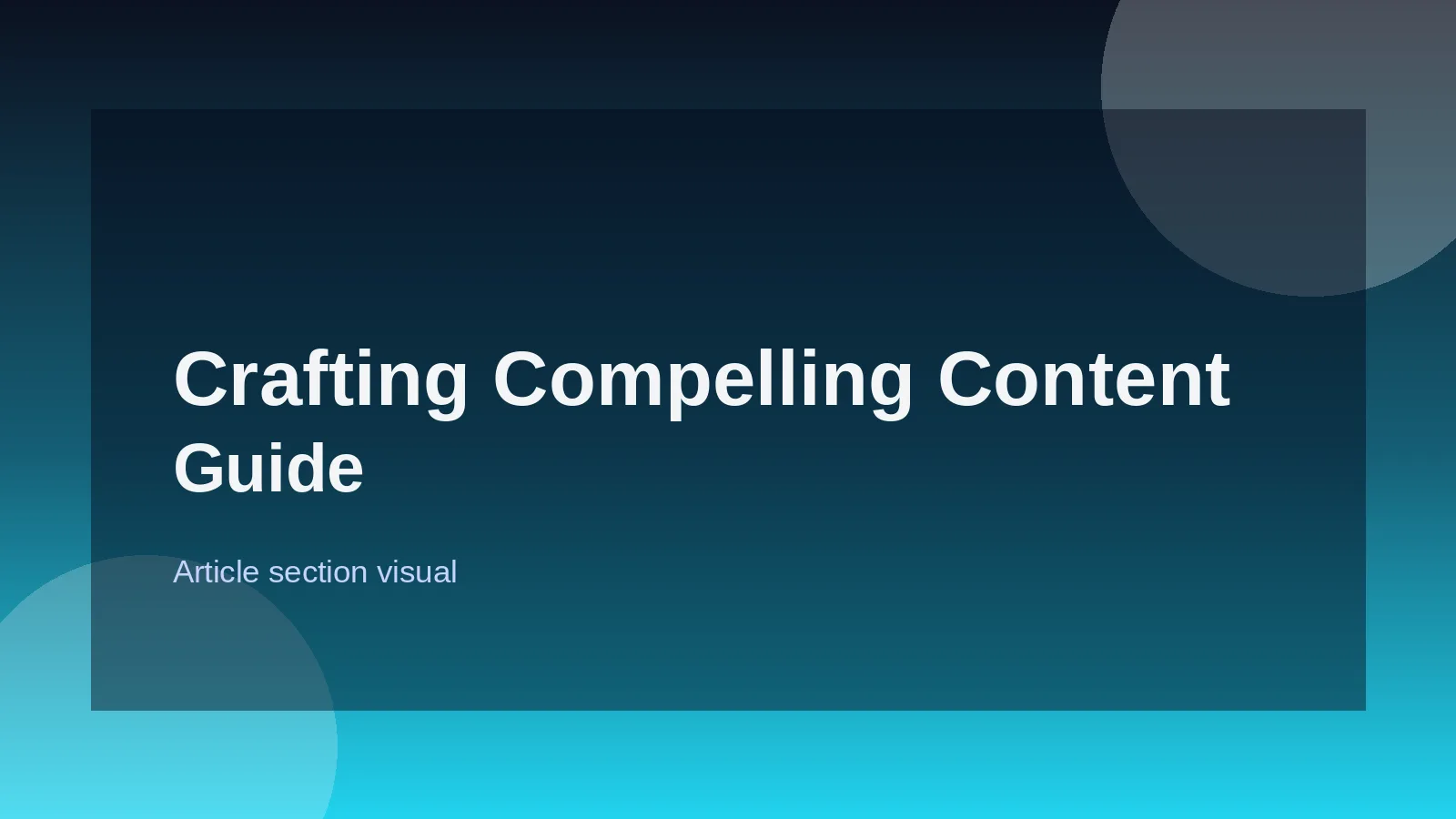 Crafting Compelling Content Guide

Article section visual